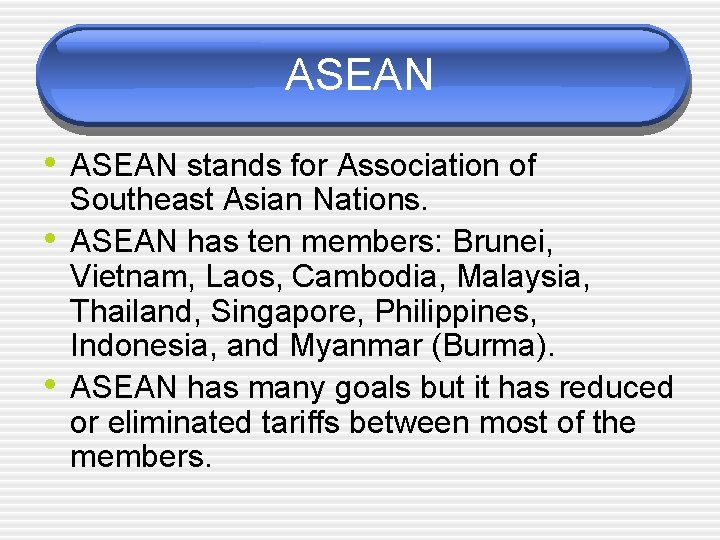 ASEAN

• ASEAN stands for Association of Southeast Asian Nations.
• ASEAN has ten members: Brunei, Vietnam, Laos, Cambodia, Malaysia, Thailand, Singapore, Philippines, Indonesia, and Myanmar (Burma).
• ASEAN has many goals but it has reduced or eliminated tariffs between most of the members.